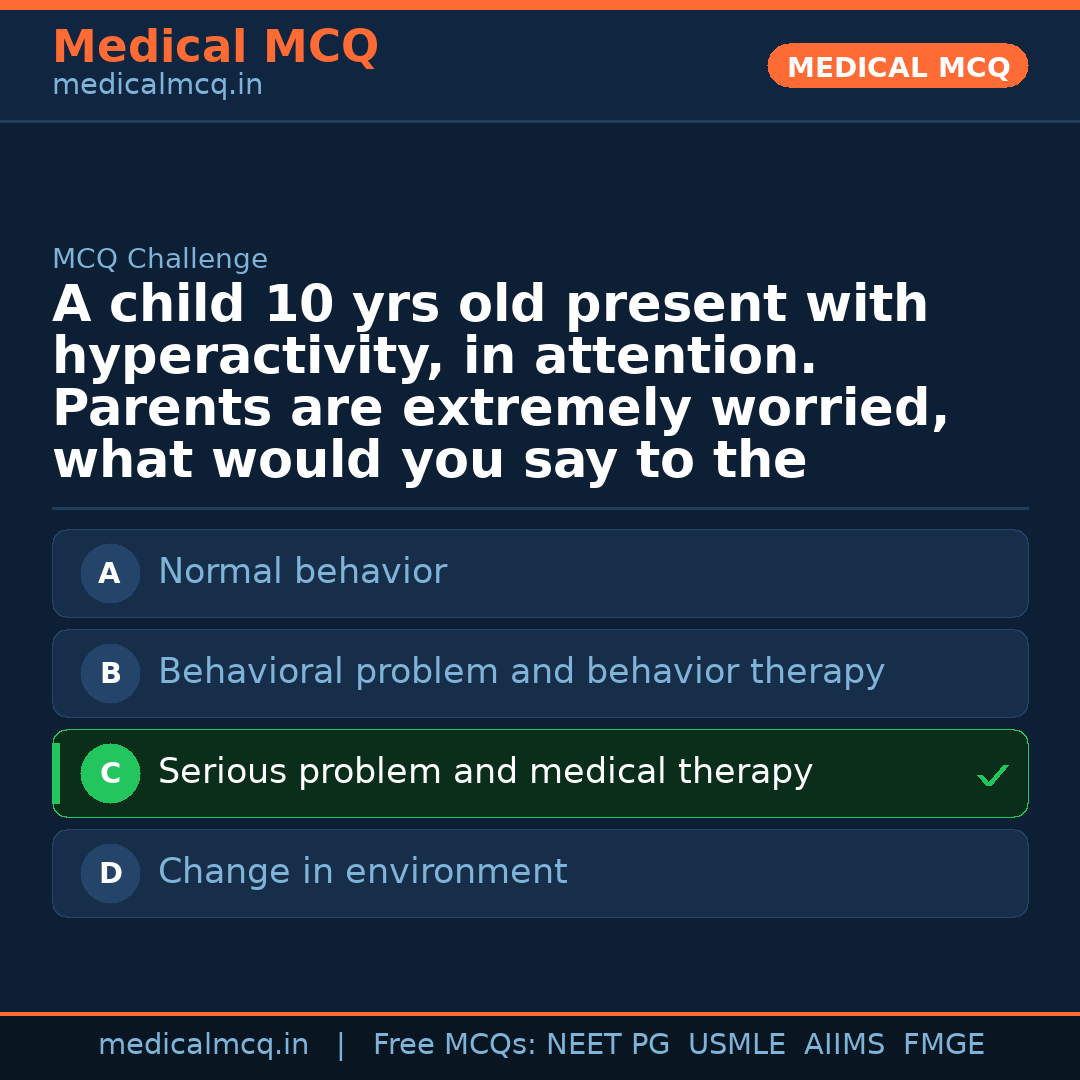 Medical MCQ
medicalmcq.in

MEDICAL MCQ

MCQ Challenge

A child 10 yrs old present with hyperactivity, in attention. Parents are extremely worried, what would you say to the

A Normal behavior

B Behavioral problem and behavior therapy

C Serious problem and medical therapy ✓

D Change in environment

medicalmcq.in | Free MCQs: NEET PG USMLE AIIMS FMGE